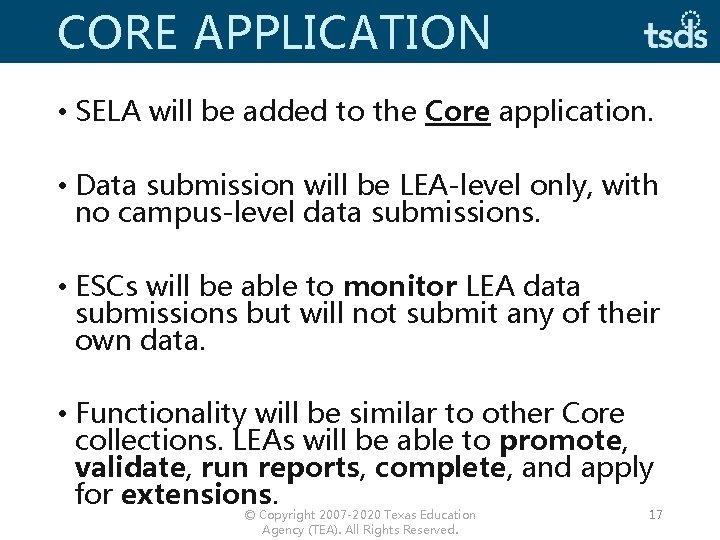 CORE APPLICATION

tsds

• SELA will be added to the Core application.

• Data submission will be LEA-level only, with no campus-level data submissions.

• ESCs will be able to monitor LEA data submissions but will not submit any of their own data.

• Functionality will be similar to other Core collections. LEAs will be able to promote, validate, run reports, complete, and apply for extensions.

© Copyright 2007-2020 Texas Education Agency (TEA). All Rights Reserved.

17